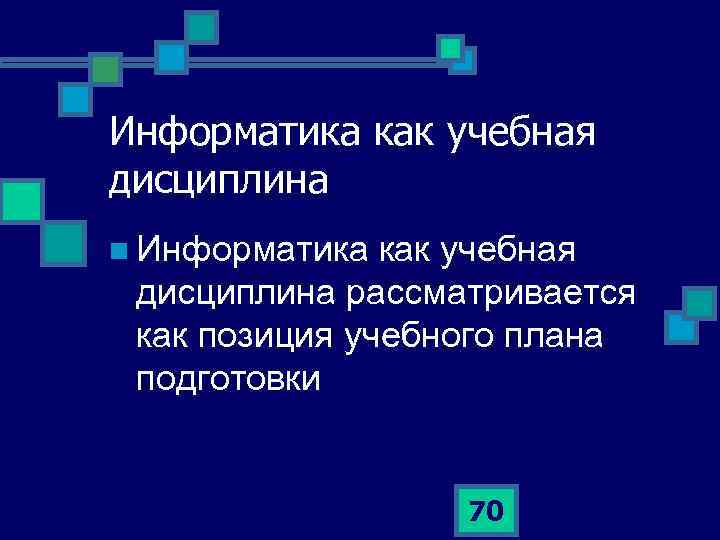 Информатика как учебная дисциплина

Информатика как учебная дисциплина рассматривается как позиция учебного плана подготовки

70